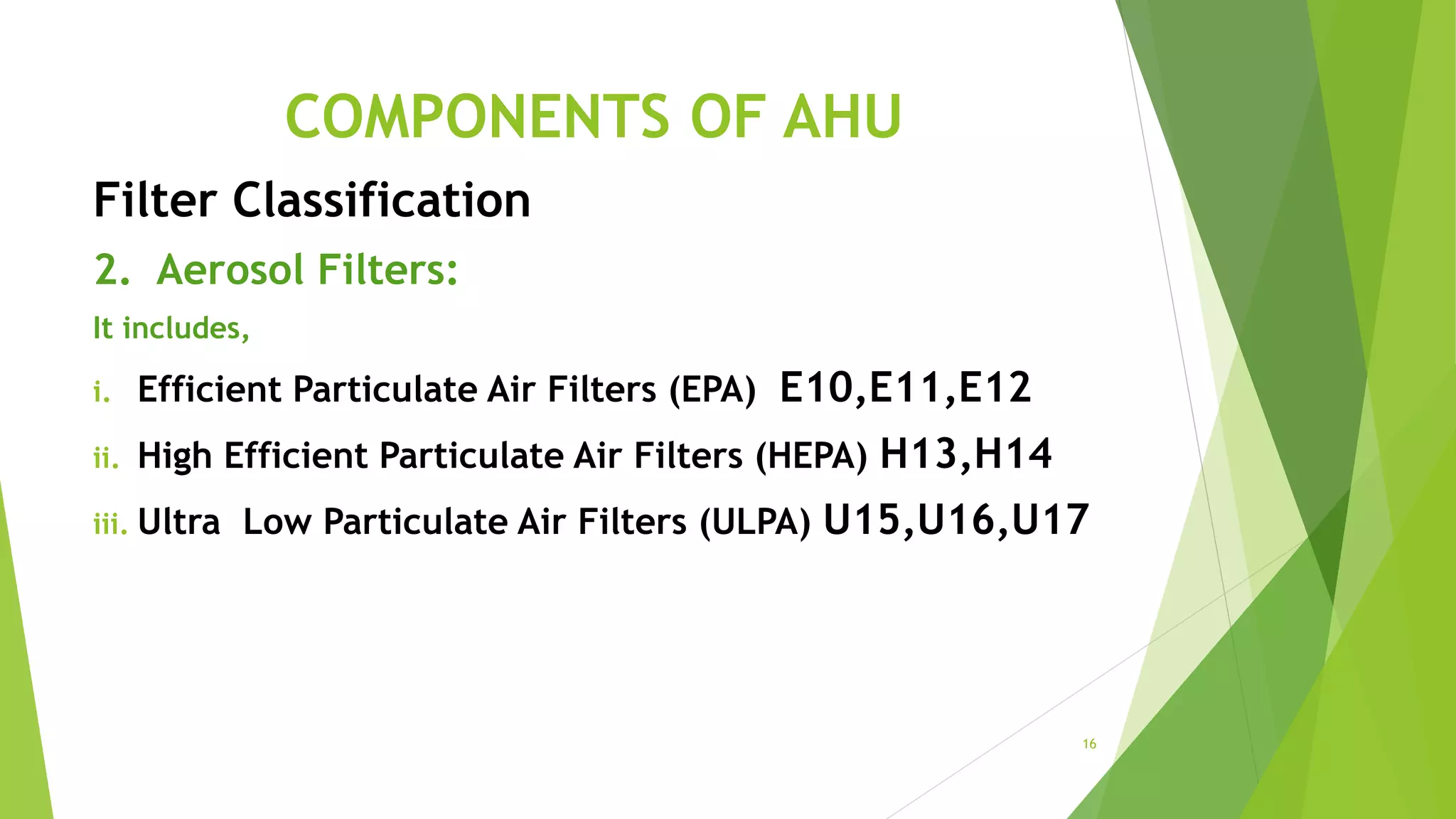 COMPONENTS OF AHU

Filter Classification

2. Aerosol Filters:

It includes,

i. Efficient Particulate Air Filters (EPA) E10,E11,E12

ii. High Efficient Particulate Air Filters (HEPA) H13,H14

iii. Ultra Low Particulate Air Filters (ULPA) U15,U16,U17

16